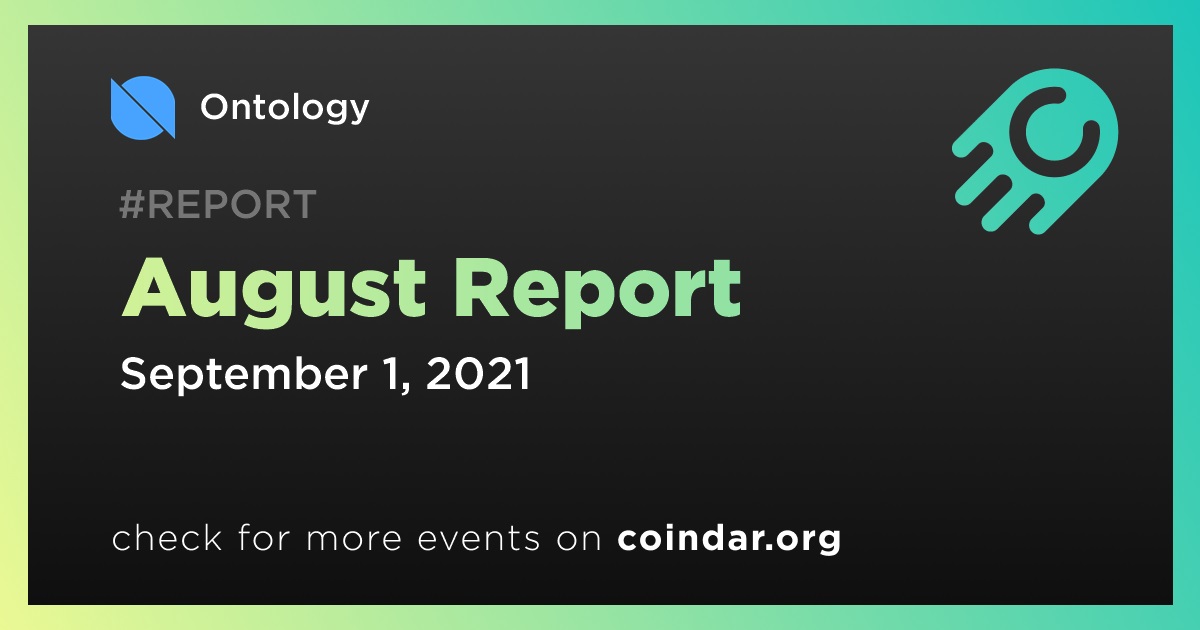 Ontology

#REPORT

August Report

September 1, 2021

check for more events on coindar.org